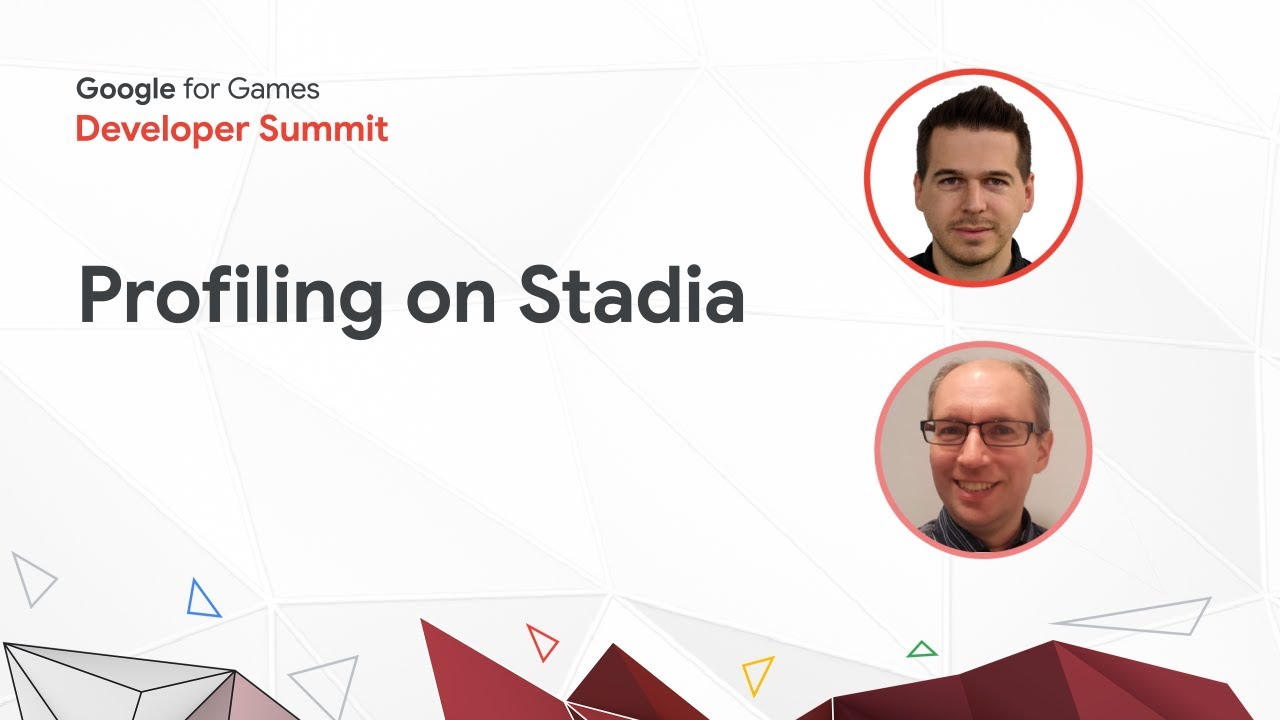 Google for Games
Developer Summit

Profiling on Stadia